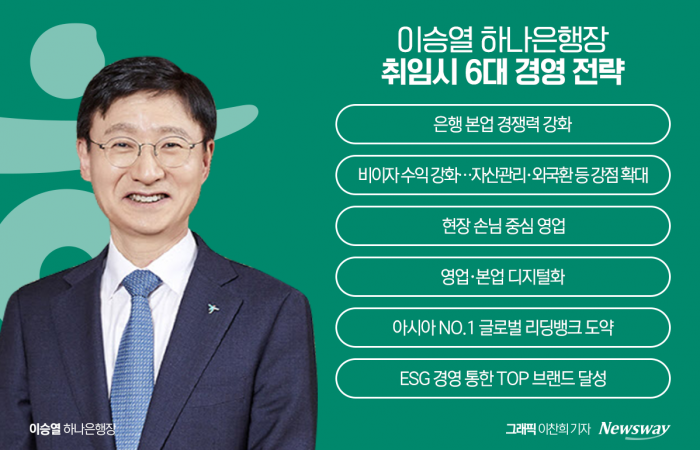 이승열 하나은행장
취임시 6대 경영 전략

은행 본업 경쟁력 강화

비이자 수익 강화‥자산관리·외국환 등 강점 확대

현장 손님 중심 영업

영업·본업 디지털화

아시아 NO.1 글로벌 리딩뱅크 도약

ESG 경영 통한 TOP 브랜드 달성

이승열 하나은행장

그래픽 이찬희 기자 Newsway